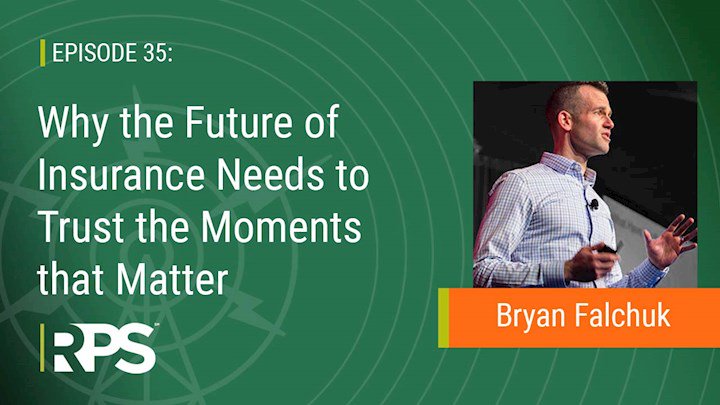 EPISODE 35:

Why the Future of Insurance Needs to Trust the Moments that Matter

RPS™

Bryan Falchuk